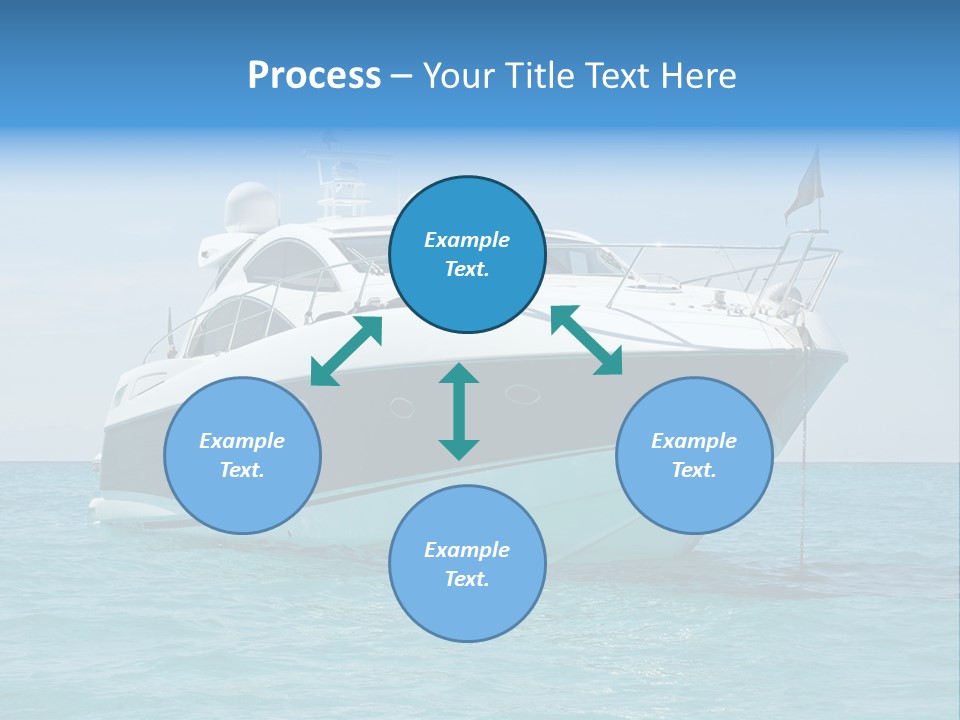 Process – Your Title Text Here

Example Text.

Example Text.

Example Text.

Example Text.